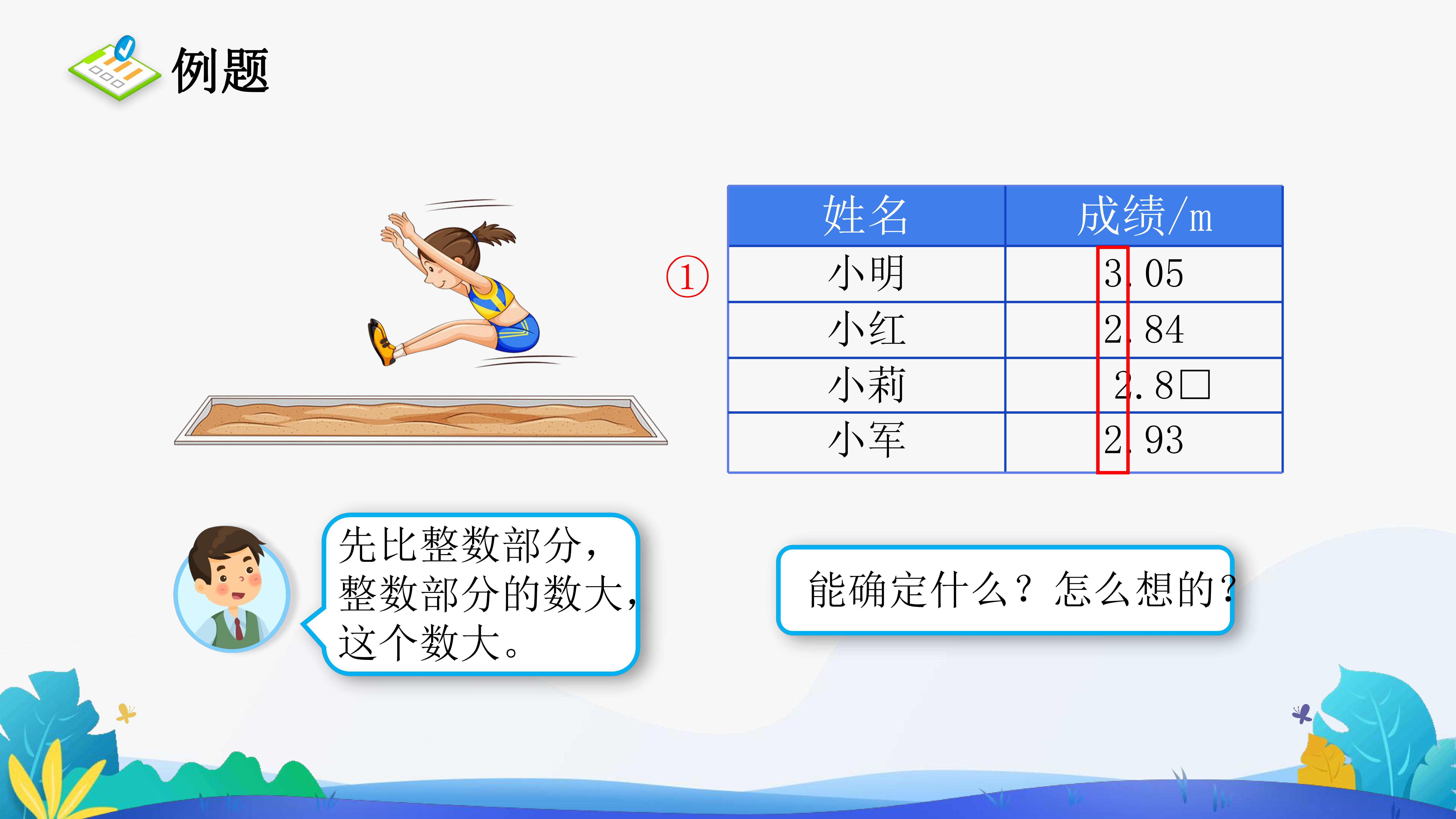 例题

①

| 姓名 | 成绩/m |
|---|---|
| 小明 | 3.05 |
| 小红 | 2.84 |
| 小莉 | 2.8□ |
| 小军 | 2.93 |

先比整数部分，整数部分的数大，这个数大。

能确定什么？怎么想的？